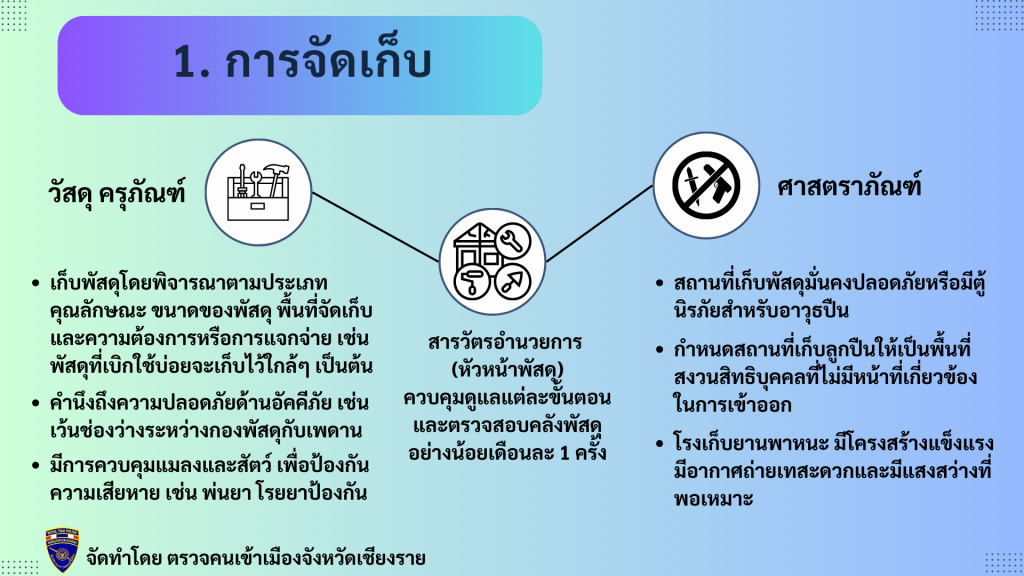 1. การจัดเก็บ

วัสดุ ครุภัณฑ์

- เก็บพัสดุโดยพิจารณาตามประเภท คุณลักษณะ ขนาดของพัสดุ พื้นที่จัดเก็บ และความต้องการหรือการแจกจ่าย เช่น พัสดุที่เบิกใช้บ่อยจะเก็บไว้ใกล้ๆ เป็นต้น
- คำนึงถึงความปลอดภัยด้านอัคคีภัย เช่น เว้นช่องว่างระหว่างกองพัสดุกับเพดาน
- มีการควบคุมแมลงและสัตว์ เพื่อป้องกันความเสียหาย เช่น พ่นยา โรยยาป้องกัน

สารวัตรอำนวยการ (หัวหน้าพัสดุ) ควบคุมดูแลแต่ละขั้นตอน และตรวจสอบคลังพัสดุ อย่างน้อยเดือนละ 1 ครั้ง

ศาสตราภัณฑ์

- สถานที่เก็บพัสดุมั่นคงปลอดภัยหรือมีตู้นิรภัยสำหรับอาวุธปืน
- กำหนดสถานที่เก็บลูกปืนให้เป็นพื้นที่สงวนสิทธิบุคคลที่ไม่มีหน้าที่เกี่ยวข้องในการเข้าออก
- โรงเก็บยานพาหนะ มีโครงสร้างแข็งแรง มีอากาศถ่ายเทสะดวกและมีแสงสว่างที่พอเหมาะ

จัดทำโดย ตรวจคนเข้าเมืองจังหวัดเชียงราย